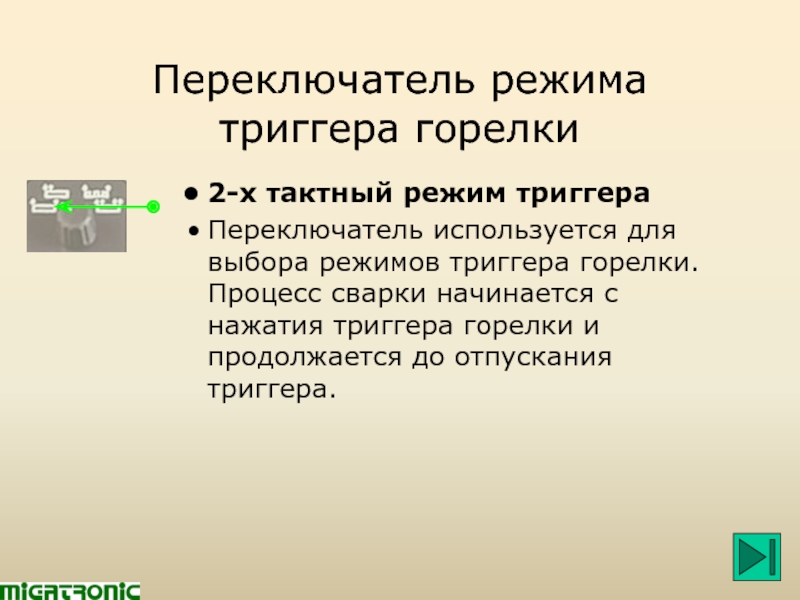 Переключатель режима триггера горелки

• 2-х тактный режим триггера

• Переключатель используется для выбора режимов триггера горелки. Процесс сварки начинается с нажатия триггера горелки и продолжается до отпускания триггера.

MIGATRONIC